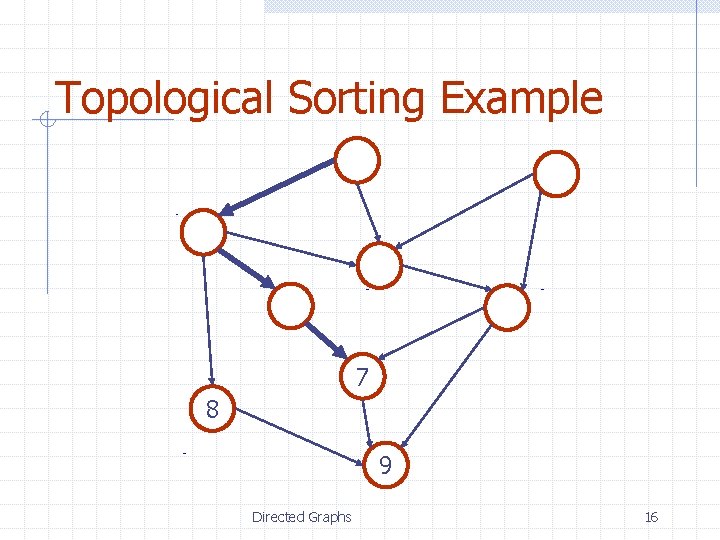 Topological Sorting Example

7

8

9

Directed Graphs

16